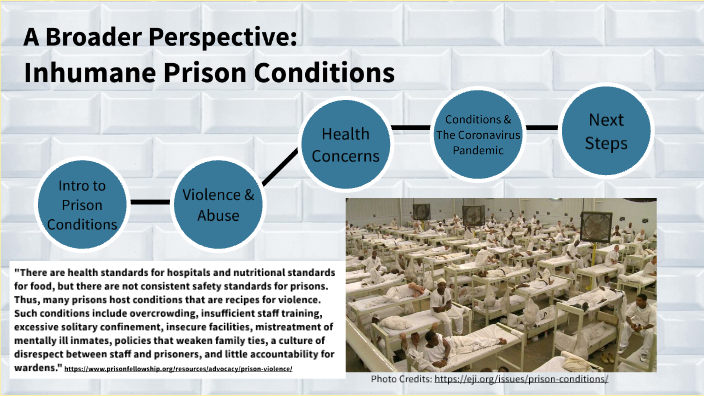 A Broader Perspective:
Inhumane Prison Conditions

Intro to Prison Conditions

Violence & Abuse

Health Concerns

Conditions & The Coronavirus Pandemic

Next Steps

"There are health standards for hospitals and nutritional standards for food, but there are not consistent safety standards for prisons. Thus, many prisons host conditions that are recipes for violence. Such conditions include overcrowding, insufficient staff training, excessive solitary confinement, insecure facilities, mistreatment of mentally ill inmates, policies that weaken family ties, a culture of disrespect between staff and prisoners, and little accountability for wardens." https://www.prisonfellowship.org/resources/advocacy/prison-violence/

Photo Credits: https://eji.org/issues/prison-conditions/